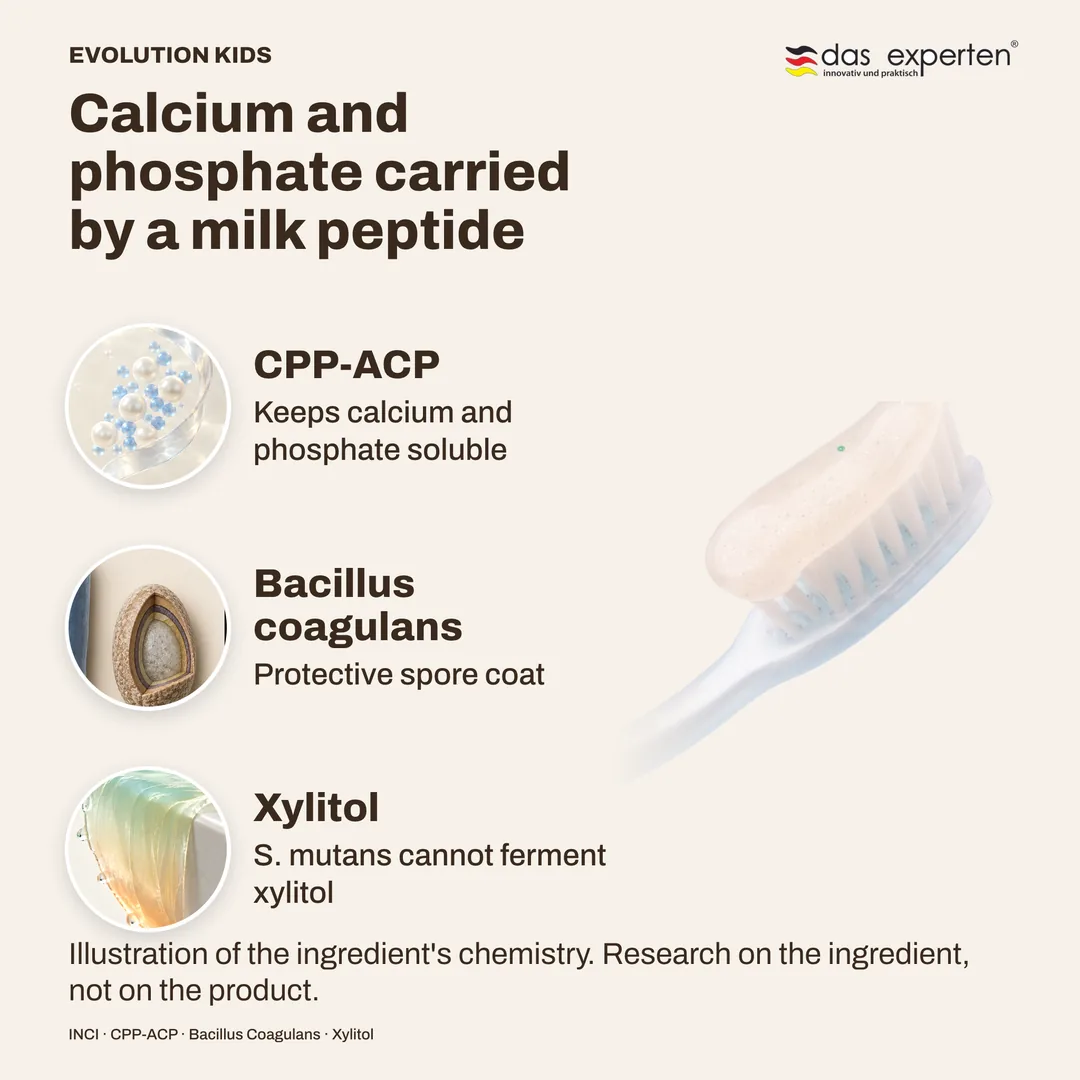 EVOLUTION KIDS

das experten®
innovativ und praktisch

Calcium and phosphate carried by a milk peptide

CPP-ACP
Keeps calcium and phosphate soluble

Bacillus coagulans
Protective spore coat

Xylitol
S. mutans cannot ferment xylitol

Illustration of the ingredient's chemistry. Research on the ingredient, not on the product.

INCI · CPP-ACP · Bacillus Coagulans · Xylitol